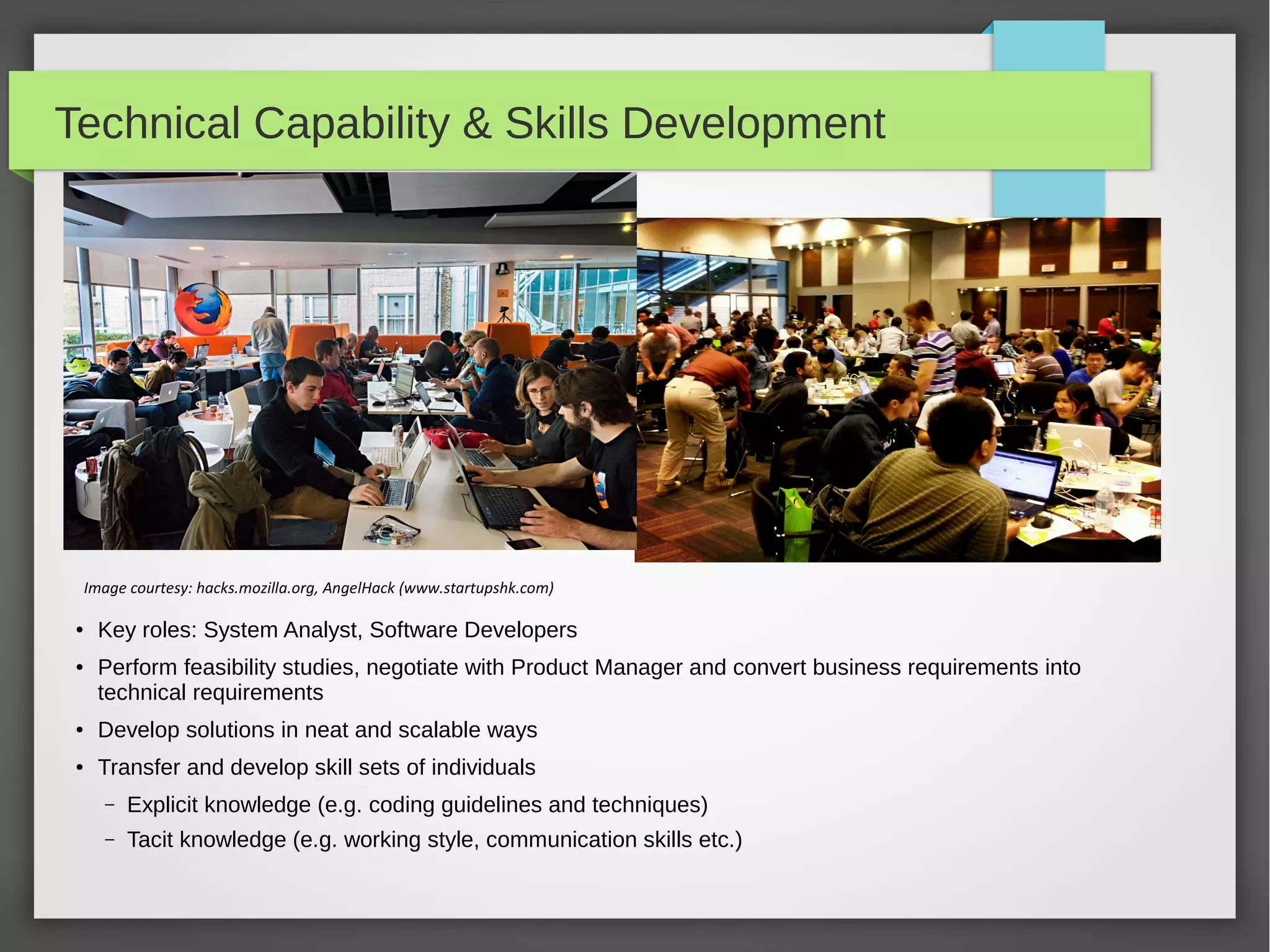 Technical Capability & Skills Development

Image courtesy: hacks.mozilla.org, AngelHack (www.startupshk.com)

• Key roles: System Analyst, Software Developers
• Perform feasibility studies, negotiate with Product Manager and convert business requirements into technical requirements
• Develop solutions in neat and scalable ways
• Transfer and develop skill sets of individuals
  – Explicit knowledge (e.g. coding guidelines and techniques)
  – Tacit knowledge (e.g. working style, communication skills etc.)